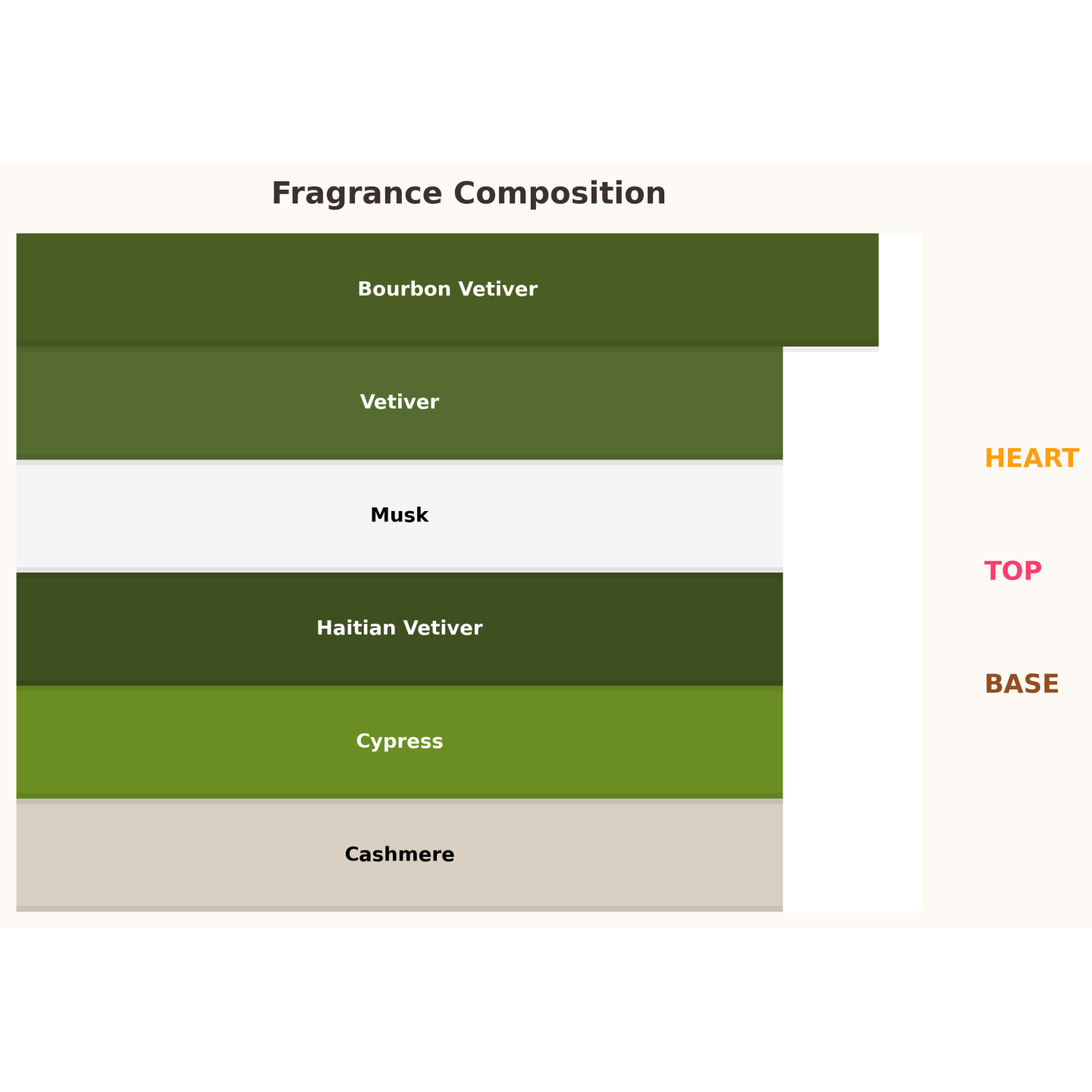 Fragrance Composition

Bourbon Vetiver

Vetiver

Musk

Haitian Vetiver

Cypress

Cashmere

HEART

TOP

BASE